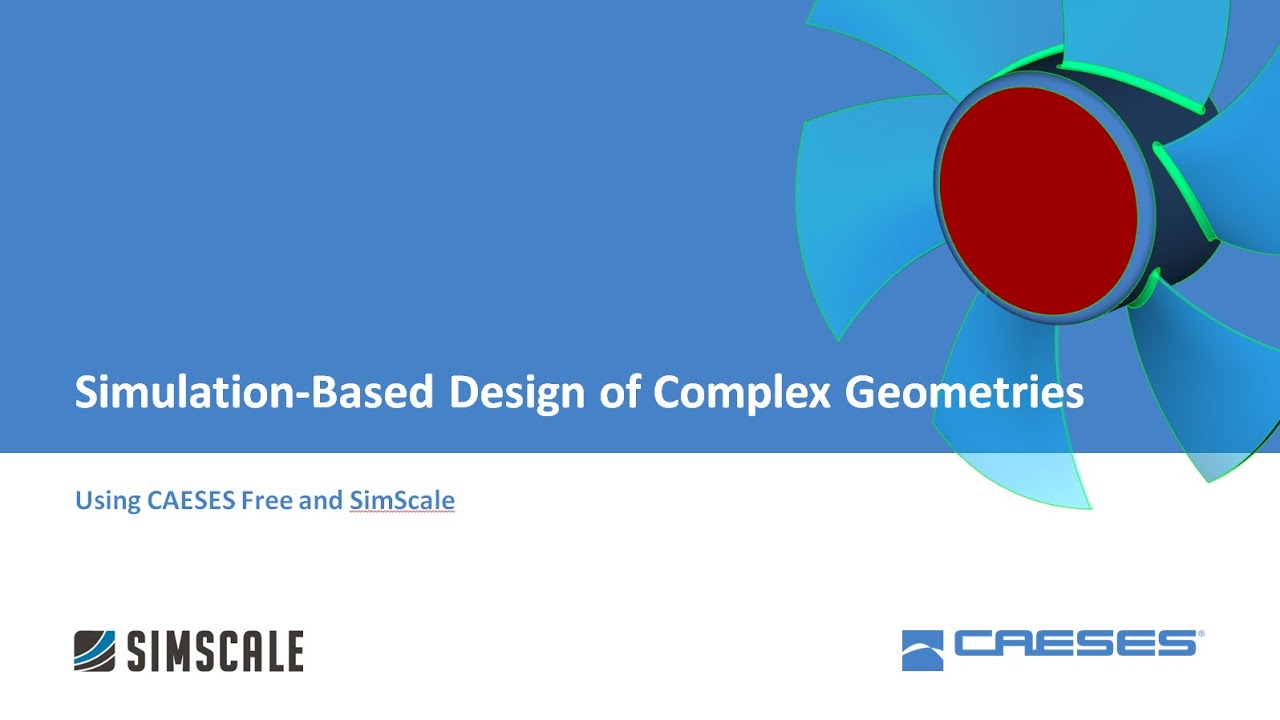 Simulation-Based Design of Complex Geometries

Using CAESES Free and SimScale

SIMSCALE

CAESES®